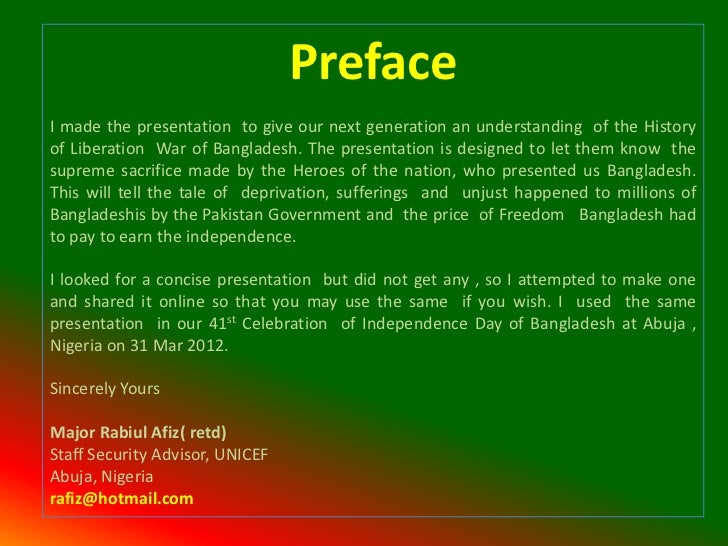 Preface

I made the presentation to give our next generation an understanding of the History of Liberation War of Bangladesh. The presentation is designed to let them know the supreme sacrifice made by the Heroes of the nation, who presented us Bangladesh. This will tell the tale of deprivation, sufferings and unjust happened to millions of Bangladeshis by the Pakistan Government and the price of Freedom Bangladesh had to pay to earn the independence.

I looked for a concise presentation but did not get any , so I attempted to make one and shared it online so that you may use the same if you wish. I used the same presentation in our 41$^{st}$ Celebration of Independence Day of Bangladesh at Abuja , Nigeria on 31 Mar 2012.

Sincerely Yours

Major Rabiul Afiz( retd)
Staff Security Advisor, UNICEF
Abuja, Nigeria
rafiz@hotmail.com